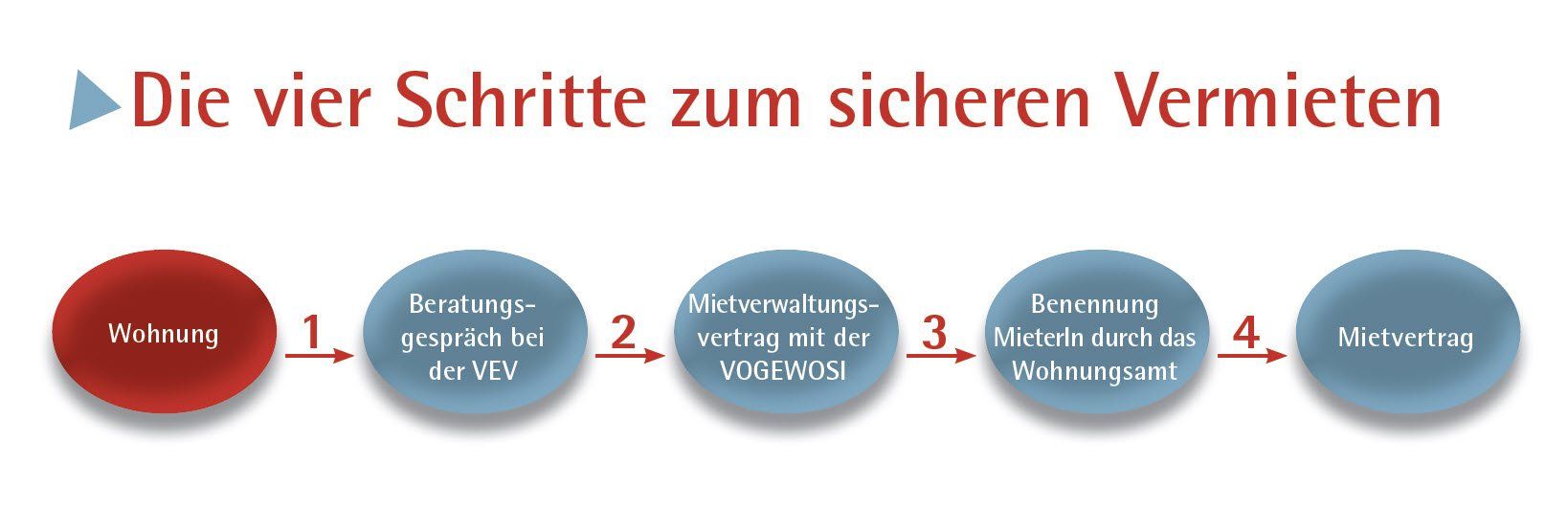 Die vier Schritte zum sicheren Vermieten

Wohnung

1

Beratungsgespräch bei der VEV

2

Mietverwaltungsvertrag mit der VOGEWOSI

3

Benennung MieterIn durch das Wohnungsamt

4

Mietvertrag